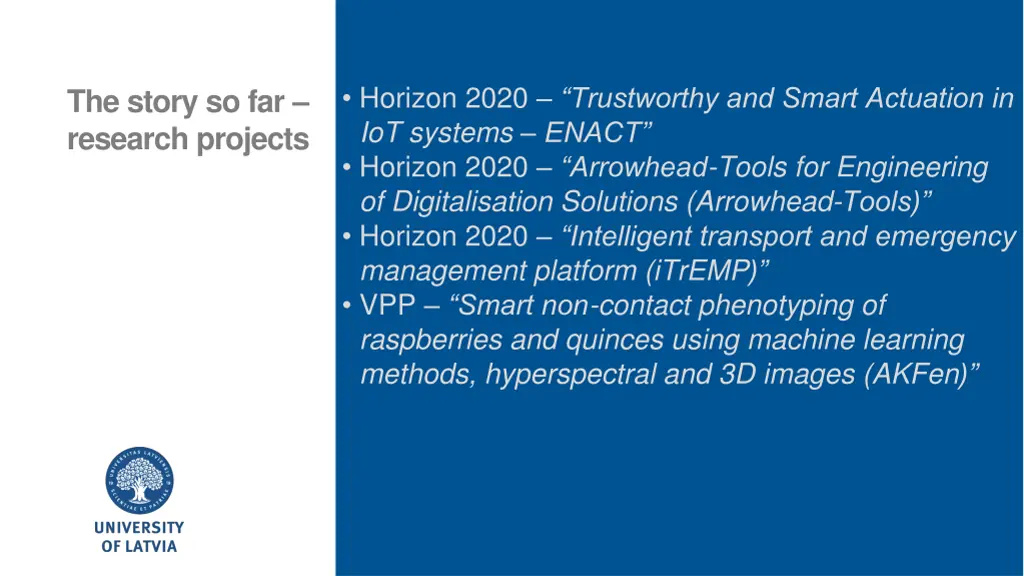 The story so far – research projects

• Horizon 2020 – “Trustworthy and Smart Actuation in IoT systems – ENACT”
• Horizon 2020 – “Arrowhead-Tools for Engineering of Digitalisation Solutions (Arrowhead-Tools)”
• Horizon 2020 – “Intelligent transport and emergency management platform (iTrEMP)”
• VPP – “Smart non-contact phenotyping of raspberries and quinces using machine learning methods, hyperspectral and 3D images (AKFen)”

UNIVERSITY OF LATVIA